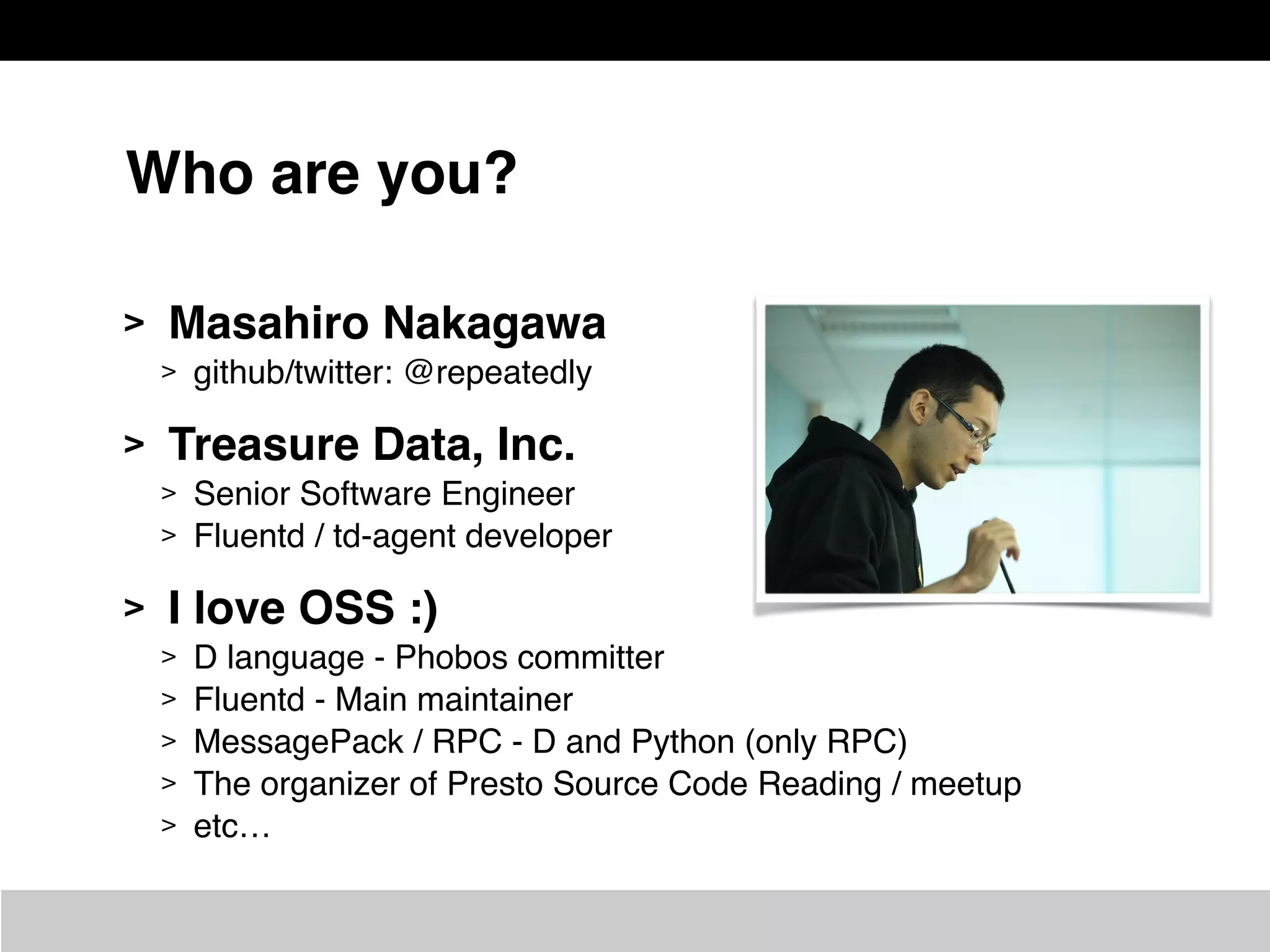 Who are you?

> Masahiro Nakagawa
> github/twitter: @repeatedly

> Treasure Data, Inc.
> Senior Software Engineer
> Fluentd / td-agent developer

> I love OSS :)
> D language - Phobos committer
> Fluentd - Main maintainer
> MessagePack / RPC - D and Python (only RPC)
> The organizer of Presto Source Code Reading / meetup
> etc…